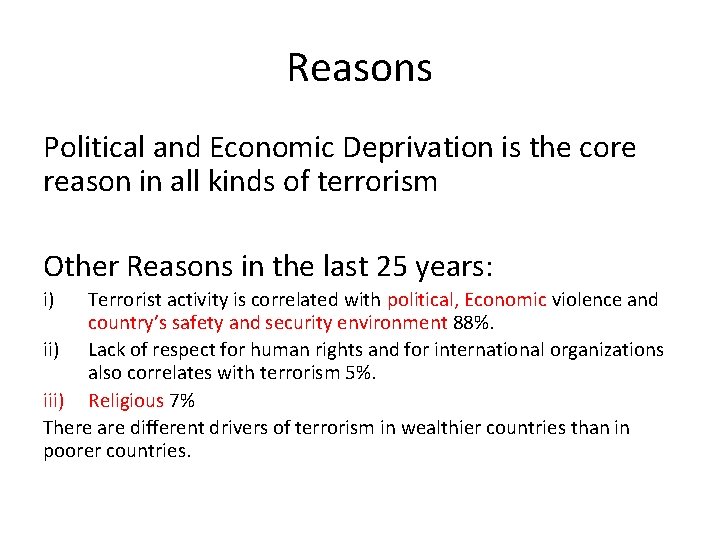 Reasons

Political and Economic Deprivation is the core reason in all kinds of terrorism

Other Reasons in the last 25 years:

i) Terrorist activity is correlated with political, Economic violence and country's safety and security environment 88%.

ii) Lack of respect for human rights and for international organizations also correlates with terrorism 5%.

iii) Religious 7%

There are different drivers of terrorism in wealthier countries than in poorer countries.